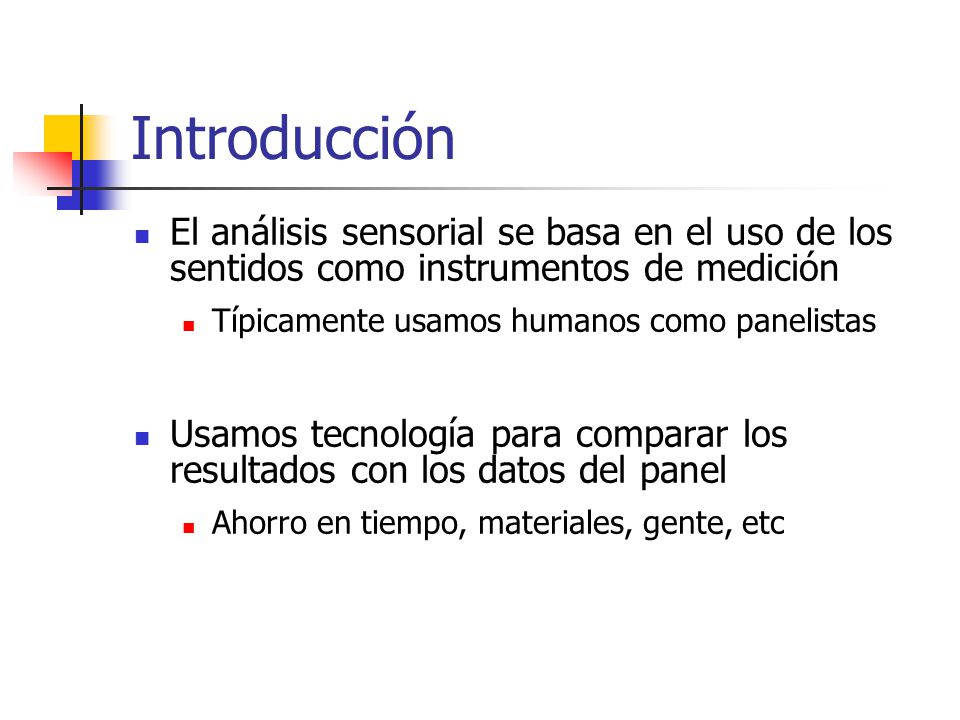 Introducción

El análisis sensorial se basa en el uso de los sentidos como instrumentos de medición

Típicamente usamos humanos como panelistas

Usamos tecnología para comparar los resultados con los datos del panel

Ahorro en tiempo, materiales, gente, etc